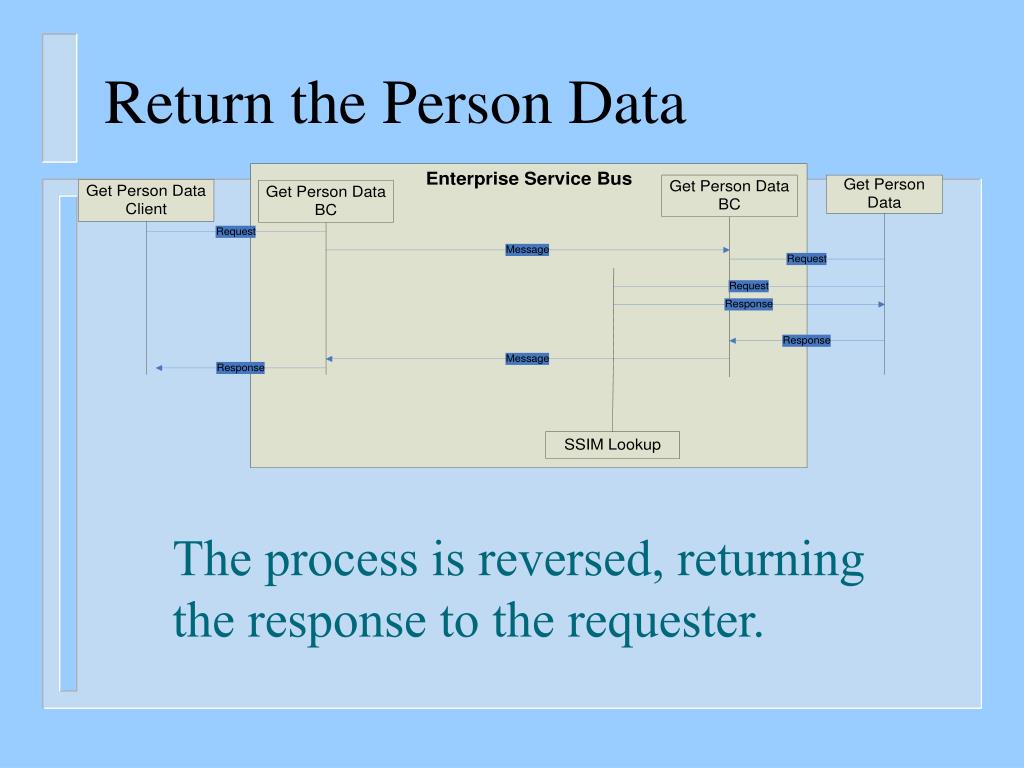 Return the Person Data

Enterprise Service Bus

Get Person Data Client

Get Person Data BC

Get Person Data BC

Get Person Data

Request

Message

Request

Request

Response

Response

Message

Response

SSIM Lookup

The process is reversed, returning the response to the requester.